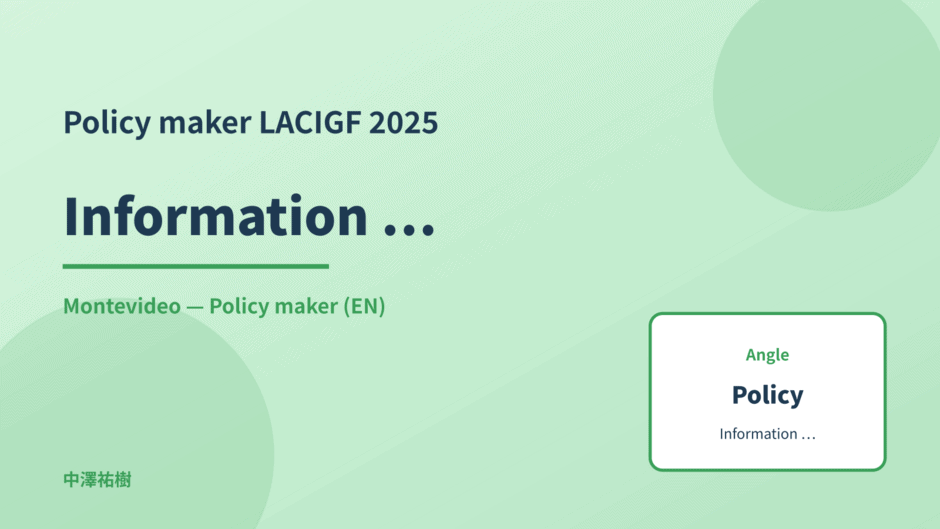 Policy maker LACIGF 2025

Information …

Montevideo — Policy maker (EN)

Angle

Policy

Information …

中澤祐樹